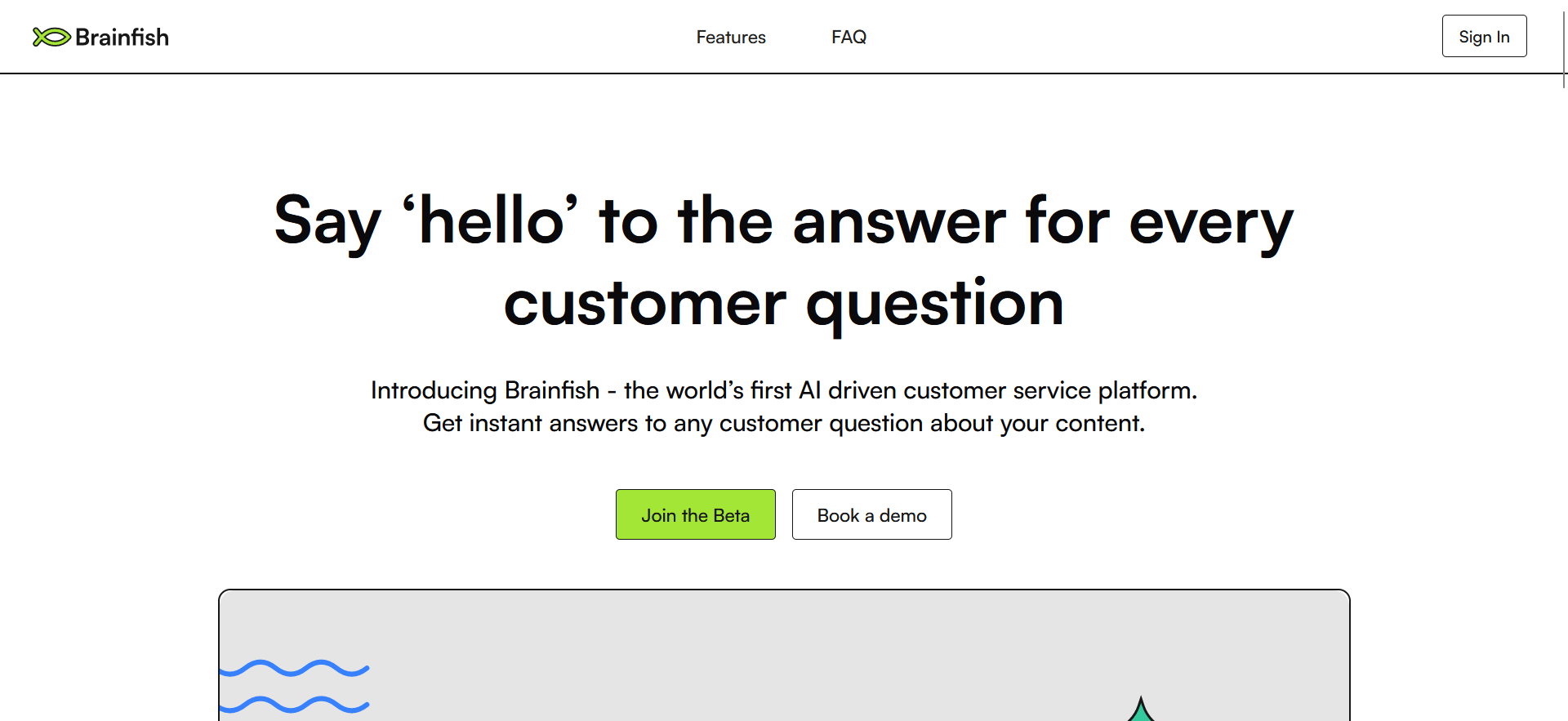 Brainfish

Features FAQ

Sign In

Say ‘hello’ to the answer for every customer question

Introducing Brainfish - the world’s first AI driven customer service platform. Get instant answers to any customer question about your content.

Join the Beta

Book a demo